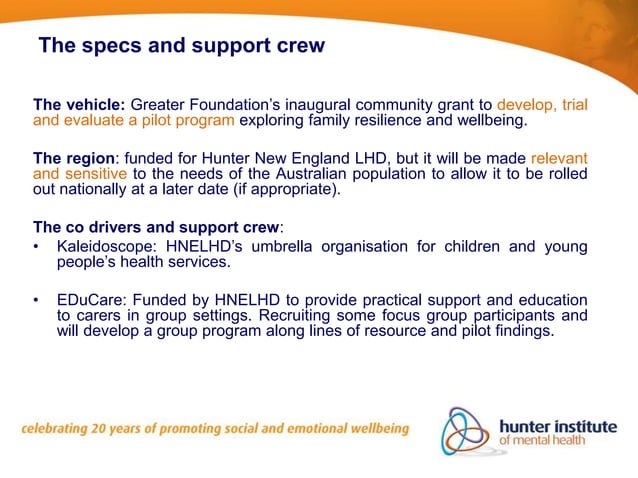 The specs and support crew

The vehicle: Greater Foundation's inaugural community grant to develop, trial and evaluate a pilot program exploring family resilience and wellbeing.

The region: funded for Hunter New England LHD, but it will be made relevant and sensitive to the needs of the Australian population to allow it to be rolled out nationally at a later date (if appropriate).

The co drivers and support crew:
• Kaleidoscope: HNELHD's umbrella organisation for children and young people's health services.

• EDuCare: Funded by HNELHD to provide practical support and education to carers in group settings. Recruiting some focus group participants and will develop a group program along lines of resource and pilot findings.

celebrating 20 years of promoting social and emotional wellbeing

hunter institute of mental health